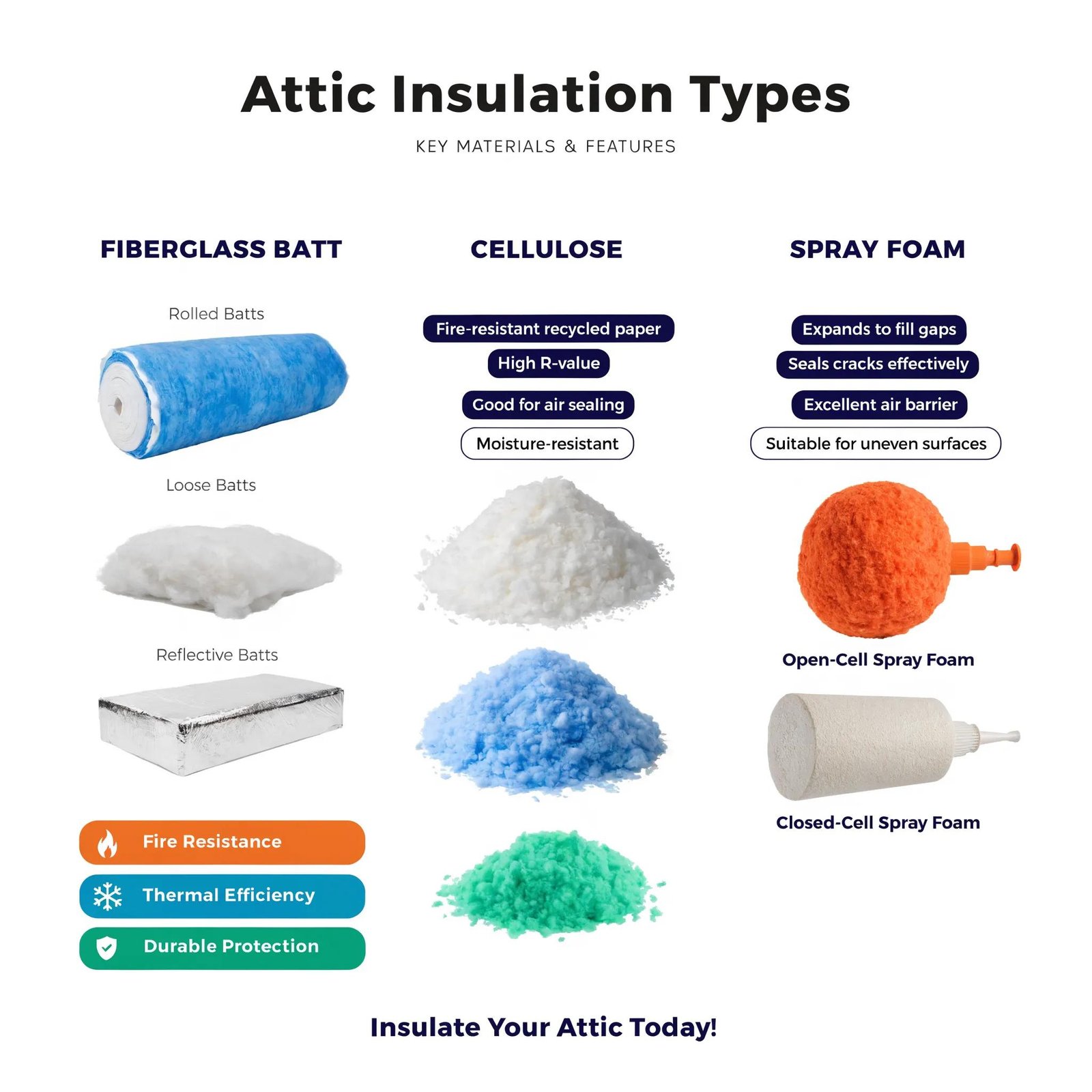 Attic Insulation Types

KEY MATERIALS & FEATURES

FIBERGLASS BATT

Rolled Batts

Loose Batts

Reflective Batts

Fire Resistance

Thermal Efficiency

Durable Protection

CELLULOSE

Fire-resistant recycled paper

High R-value

Good for air sealing

Moisture-resistant

SPRAY FOAM

Expands to fill gaps

Seals cracks effectively

Excellent air barrier

Suitable for uneven surfaces

Open-Cell Spray Foam

Closed-Cell Spray Foam

Insulate Your Attic Today!